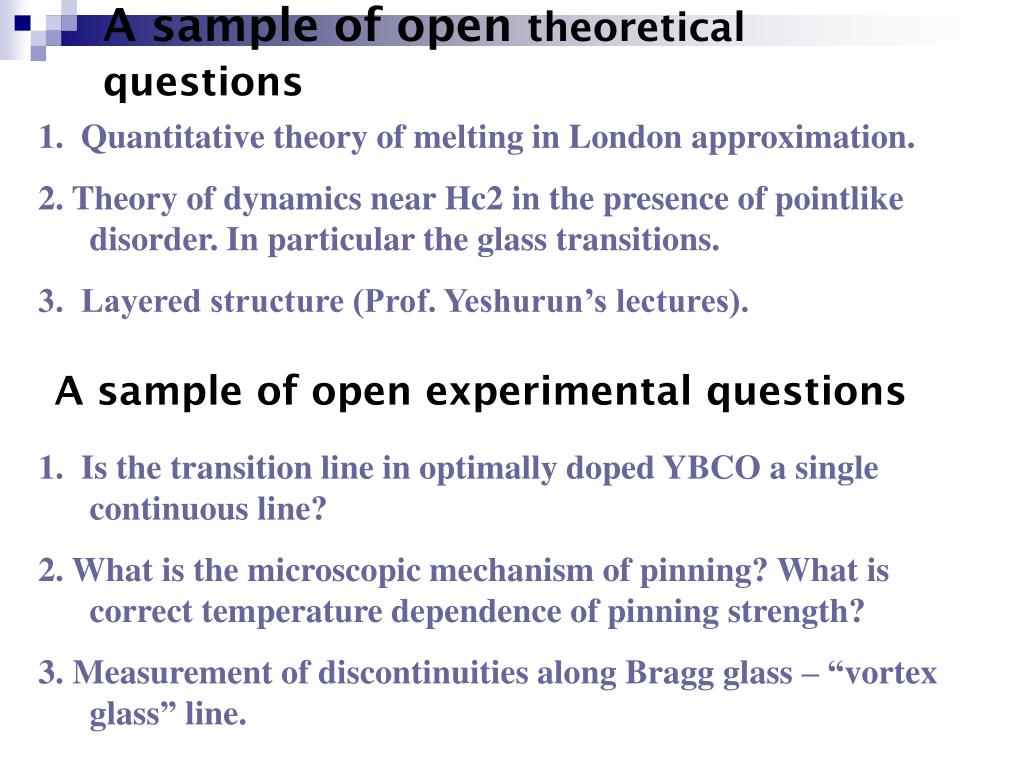 A sample of open theoretical questions

1. Quantitative theory of melting in London approximation.

2. Theory of dynamics near Hc2 in the presence of pointlike disorder. In particular the glass transitions.

3. Layered structure (Prof. Yeshurun's lectures).

A sample of open experimental questions

1. Is the transition line in optimally doped YBCO a single continuous line?

2. What is the microscopic mechanism of pinning? What is correct temperature dependence of pinning strength?

3. Measurement of discontinuities along Bragg glass – "vortex glass" line.